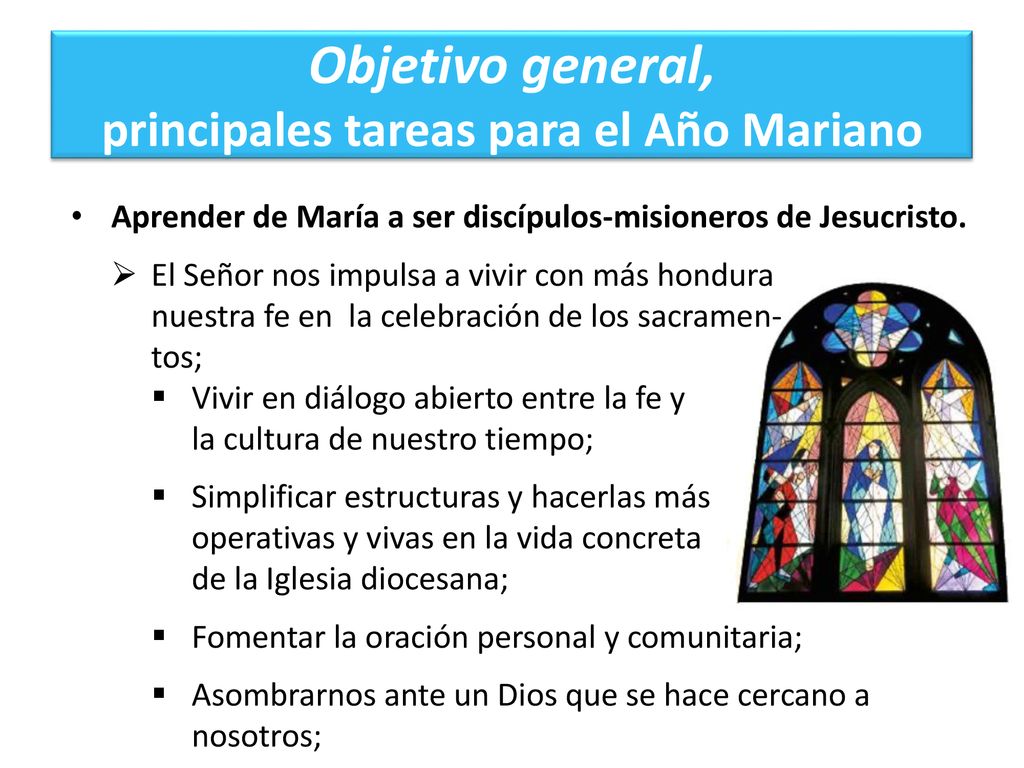 Objetivo general,
principales tareas para el Año Mariano

• Aprender de María a ser discípulos-misioneros de Jesucristo.

➢ El Señor nos impulsa a vivir con más hondura nuestra fe en la celebración de los sacramentos;

▪ Vivir en diálogo abierto entre la fe y la cultura de nuestro tiempo;

▪ Simplificar estructuras y hacerlas más operativas y vivas en la vida concreta de la Iglesia diocesana;

▪ Fomentar la oración personal y comunitaria;

▪ Asombrarnos ante un Dios que se hace cercano a nosotros;